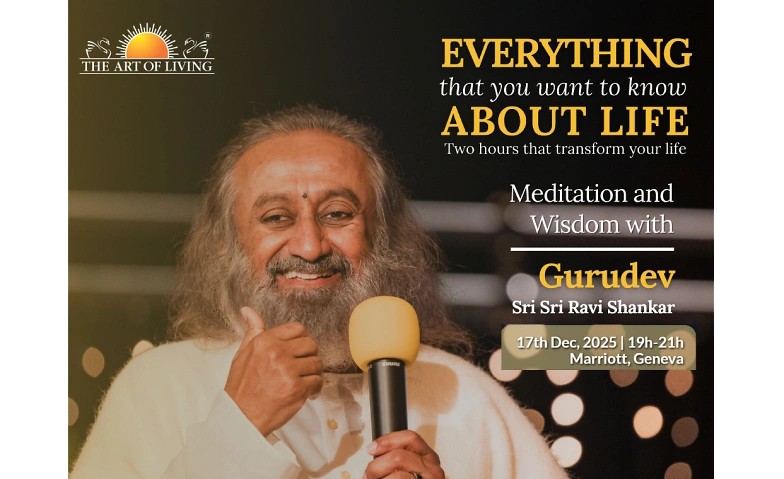 THE ART OF LIVING

EVERYTHING
that you want to know
ABOUT LIFE
Two hours that transform your life

Meditation and Wisdom with

Gurudev
Sri Sri Ravi Shankar

17th Dec, 2025 | 19h-21h
Marriott, Geneva

SHURE